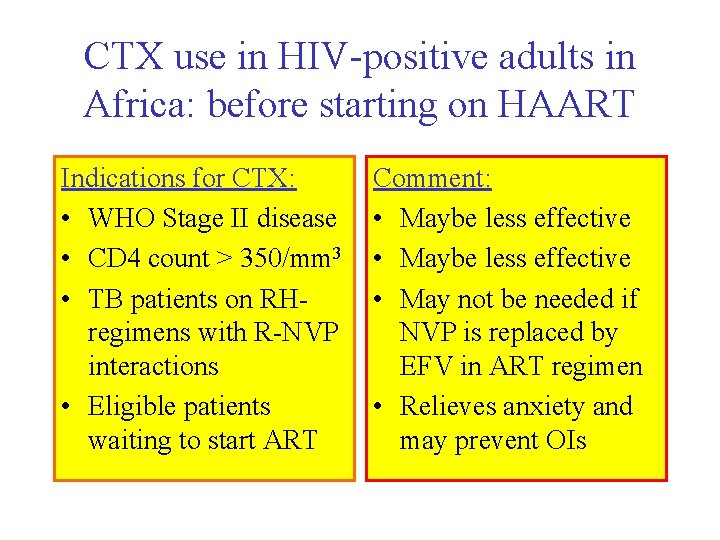 CTX use in HIV-positive adults in Africa: before starting on HAART

Indications for CTX:
• WHO Stage II disease
• CD4 count > 350/mm$^3$
• TB patients on RH-regimens with R-NVP interactions
• Eligible patients waiting to start ART

Comment:
• Maybe less effective
• Maybe less effective
• May not be needed if NVP is replaced by EFV in ART regimen
• Relieves anxiety and may prevent OIs